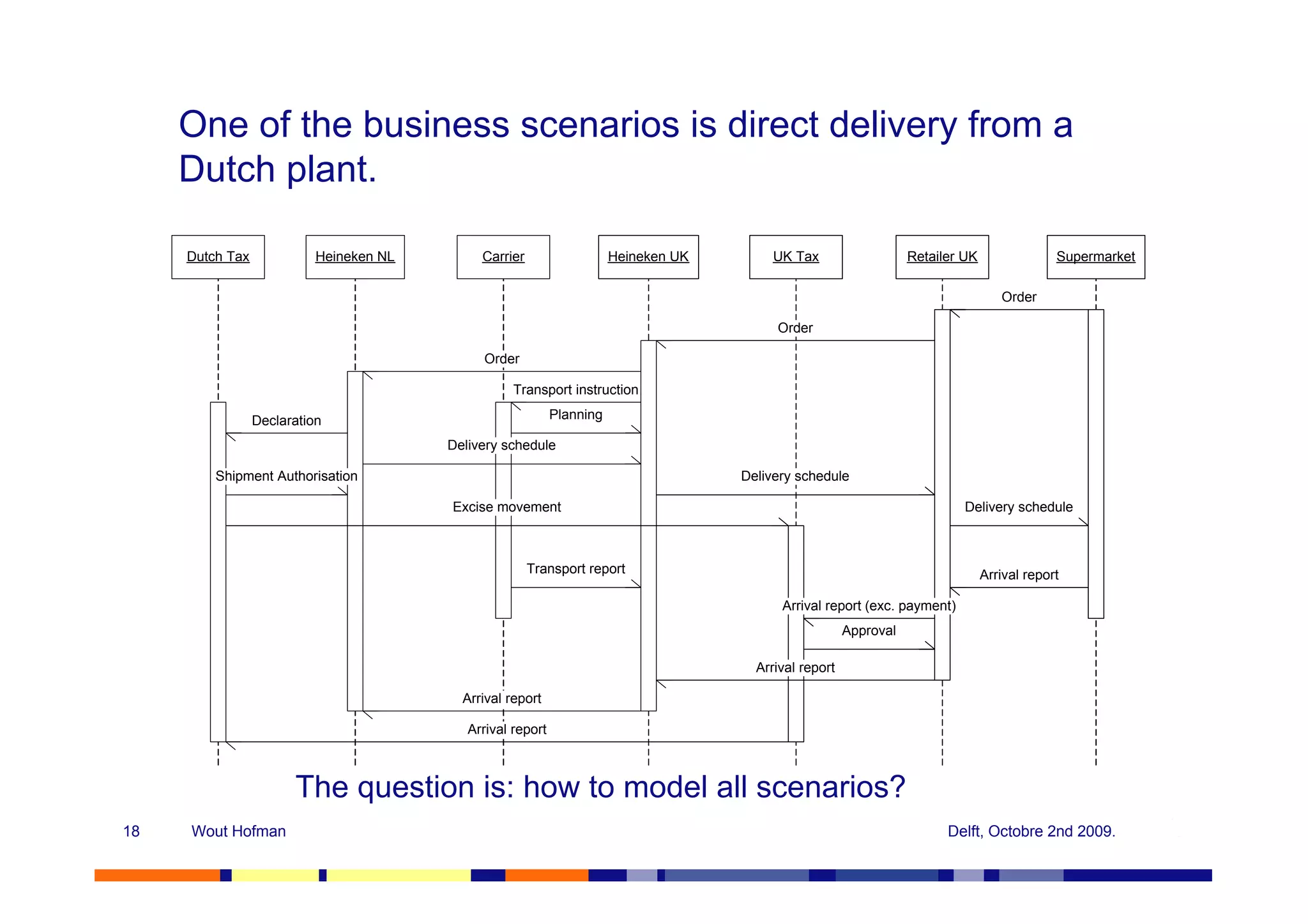 One of the business scenarios is direct delivery from a Dutch plant.

Dutch Tax
Heineken NL
Carrier
Heineken UK
UK Tax
Retailer UK
Supermarket

Order
Order
Order
Transport instruction
Planning
Declaration
Delivery schedule
Shipment Authorisation
Delivery schedule
Excise movement
Delivery schedule
Transport report
Arrival report
Arrival report (exc. payment)
Approval
Arrival report
Arrival report
Arrival report

The question is: how to model all scenarios?

18 Wout Hofman Delft, Octobre 2nd 2009.